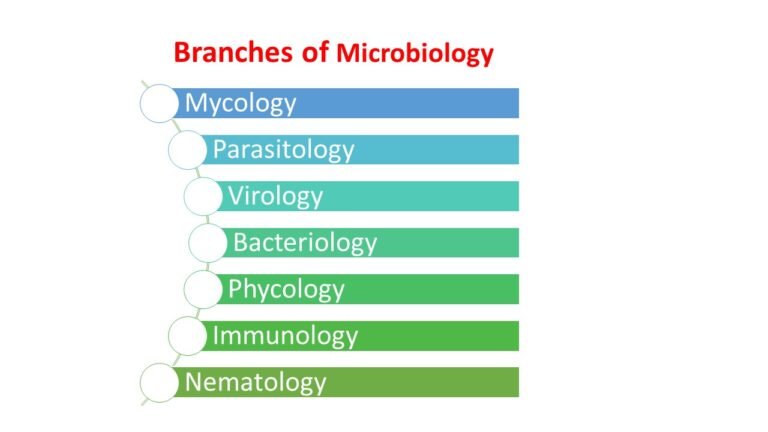 Branches of Microbiology

Mycology

Parasitology

Virology

Bacteriology

Phycology

Immunology

Nematology